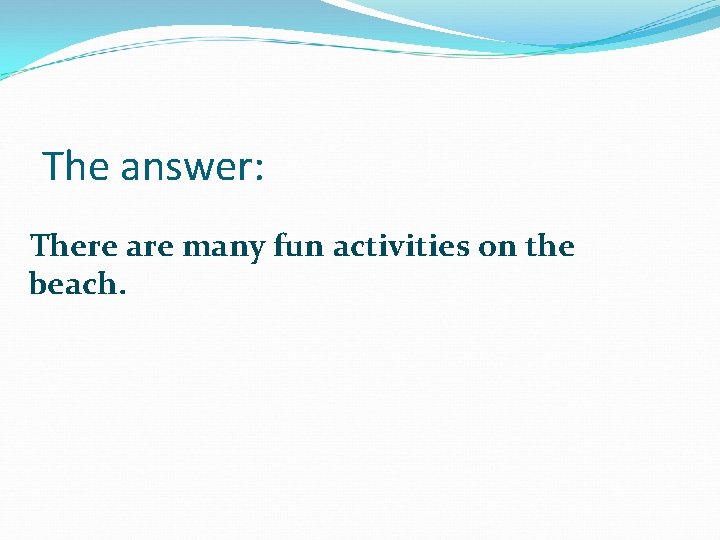 The answer:

There are many fun activities on the beach.